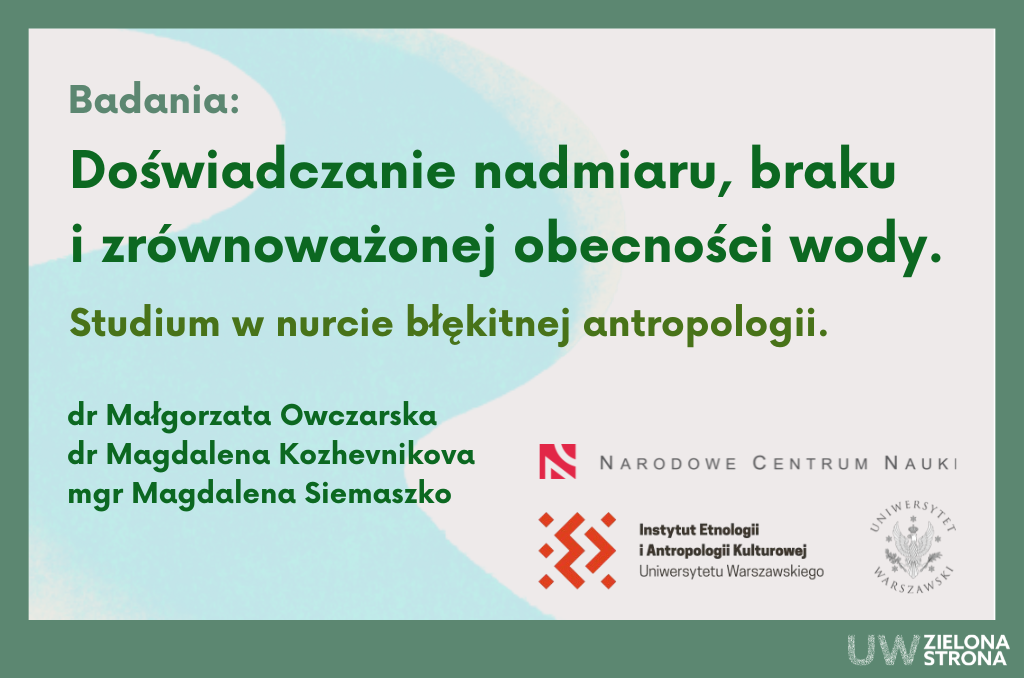 Badania:

Doświadczanie nadmiaru, braku i zrównoważonej obecności wody.

Studium w nurcie błękitnej antropologii.

dr Małgorzata Owczarska
dr Magdalena Kozhevnikova
mgr Magdalena Siemaszko

NARODOWE CENTRUM NAUKI

Instytut Etnologii i Antropologii Kulturowej Uniwersytetu Warszawskiego

UNIWERSYTET WARSZAWSKI

UW ZIELONA STRONA